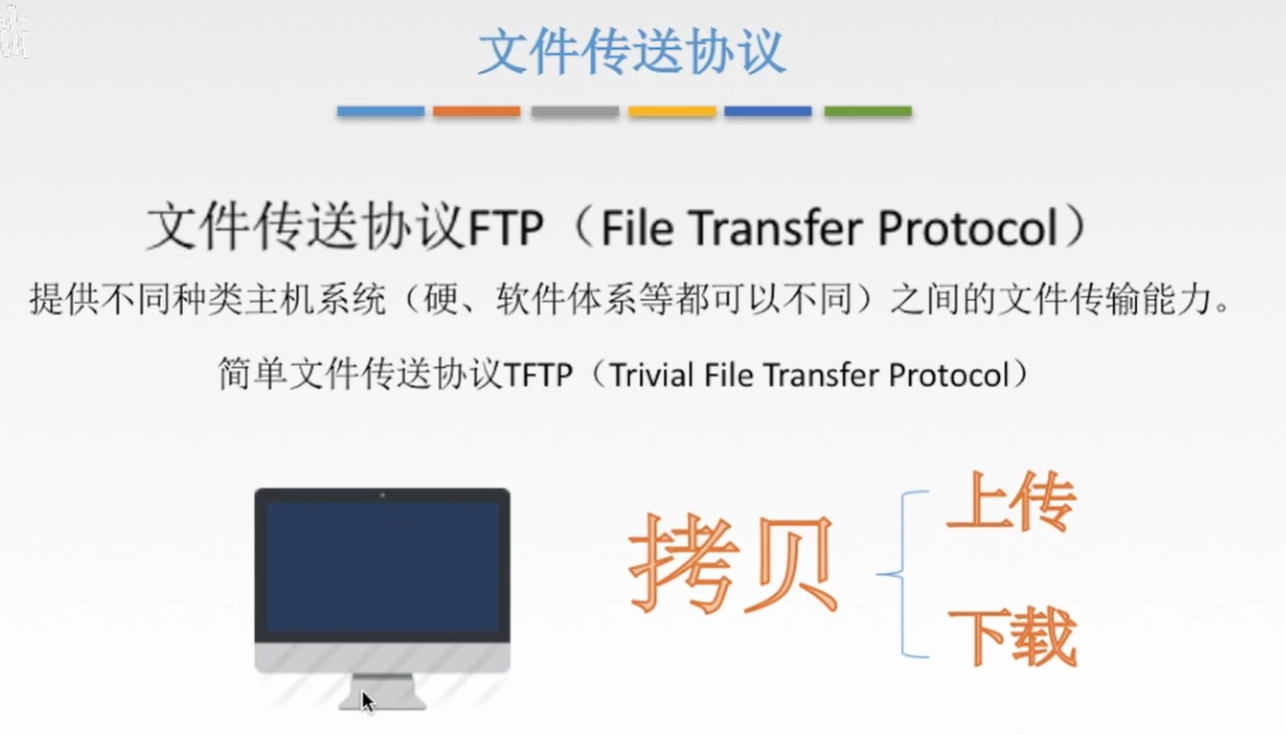 文件传送协议

文件传送协议FTP（File Transfer Protocol）

提供不同种类主机系统（硬、软件体系等都可以不同）之间的文件传输能力。

简单文件传送协议TFTP（Trivial File Transfer Protocol）

拷贝

上传

下载